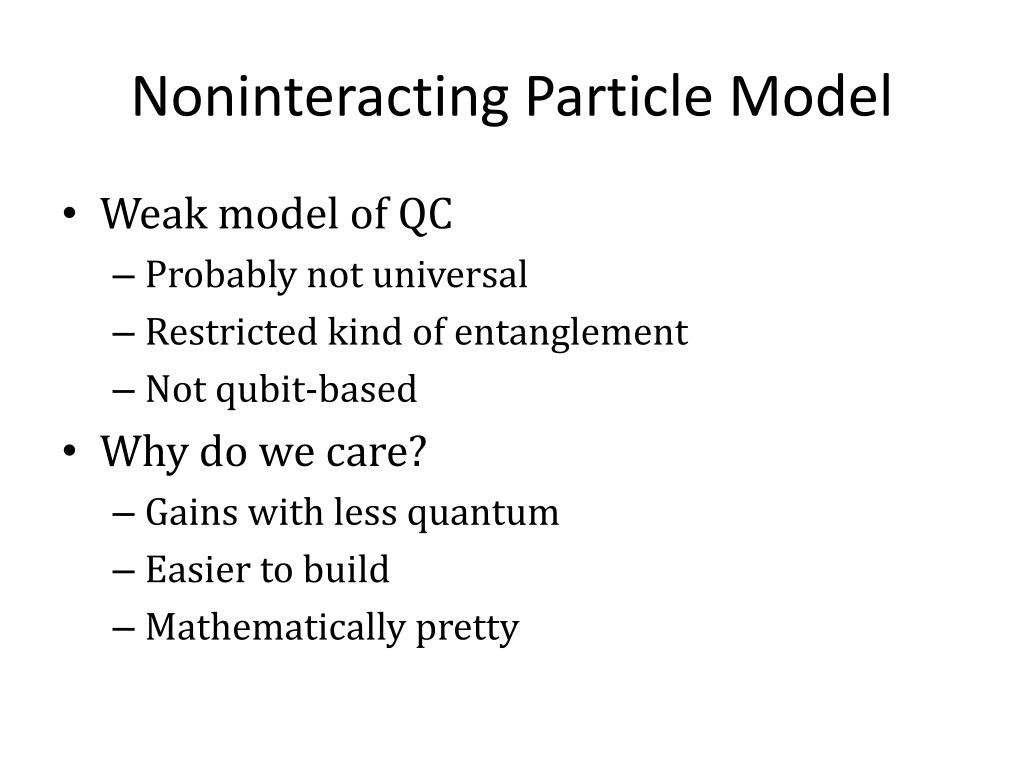 Noninteracting Particle Model

• Weak model of QC
– Probably not universal
– Restricted kind of entanglement
– Not qubit-based
• Why do we care?
– Gains with less quantum
– Easier to build
– Mathematically pretty